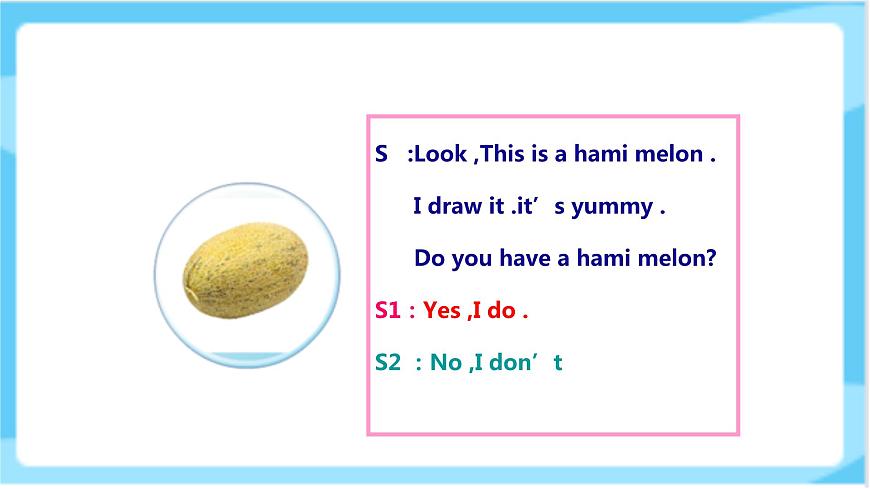 S :Look ,This is a hami melon .

I draw it .it’s yummy .

Do you have a hami melon?

S1 : Yes ,I do .

S2 : No ,I don’t